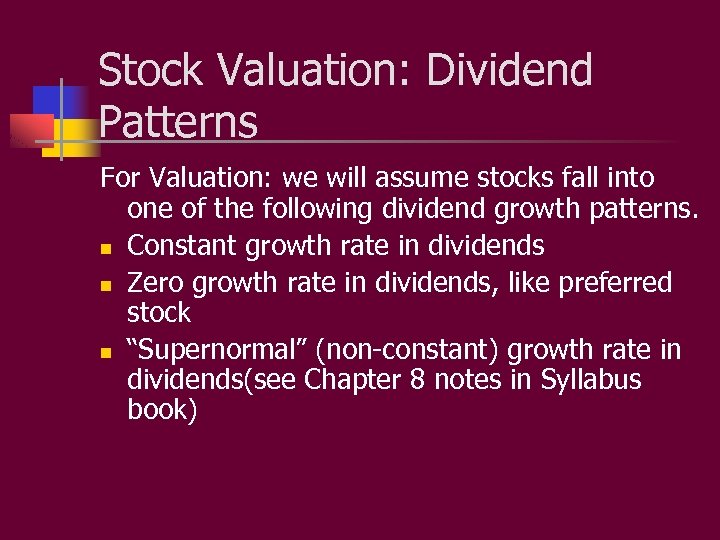 Stock Valuation: Dividend Patterns

For Valuation: we will assume stocks fall into one of the following dividend growth patterns.

- Constant growth rate in dividends
- Zero growth rate in dividends, like preferred stock
- “Supernormal” (non-constant) growth rate in dividends(see Chapter 8 notes in Syllabus book)